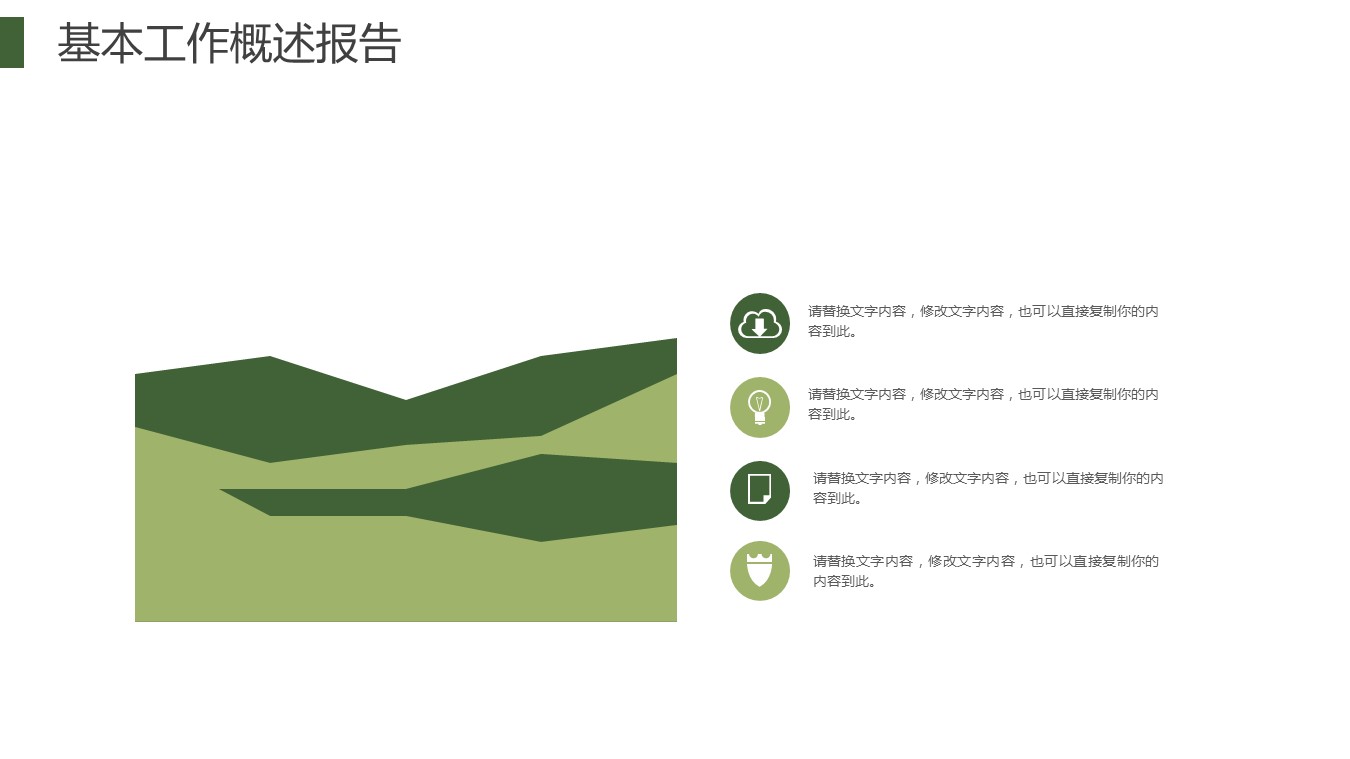 基本工作概述报告

请替换文字内容，修改文字内容，也可以直接复制你的内容到此。

请替换文字内容，修改文字内容，也可以直接复制你的内容到此。

请替换文字内容，修改文字内容，也可以直接复制你的内容到此。

请替换文字内容，修改文字内容，也可以直接复制你的内容到此。